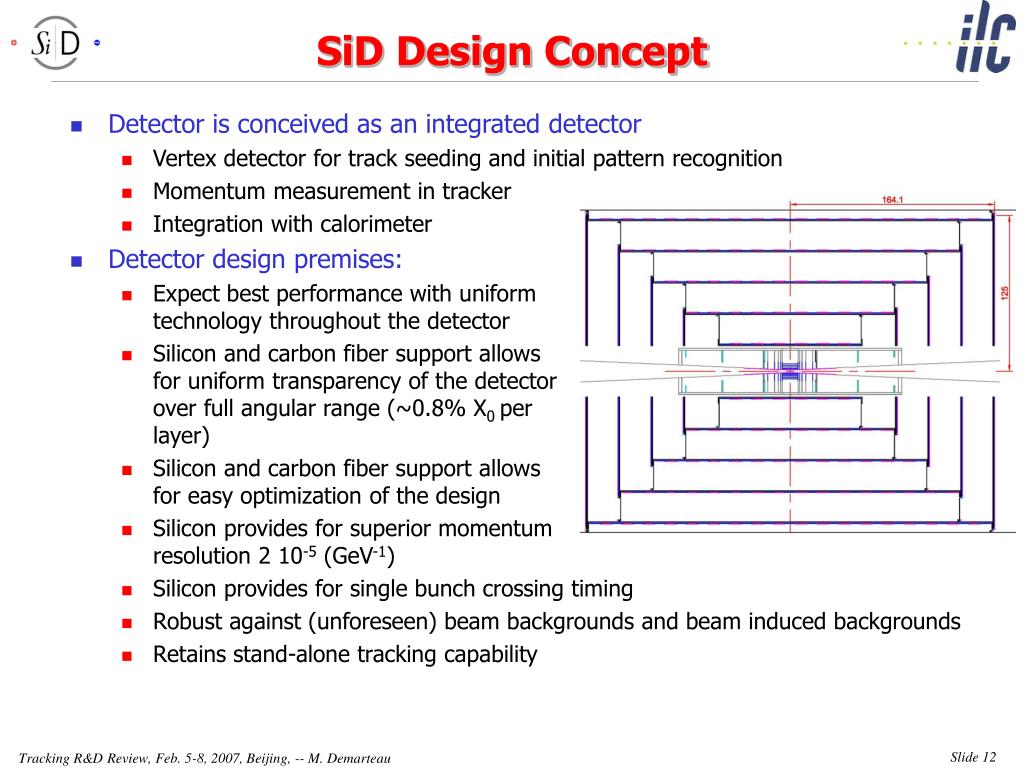 SiD

SiD Design Concept

ilc

Detector is conceived as an integrated detector

Vertex detector for track seeding and initial pattern recognition

Momentum measurement in tracker

Integration with calorimeter

Detector design premises:

Expect best performance with uniform technology throughout the detector

Silicon and carbon fiber support allows for uniform transparency of the detector over full angular range (~0.8% $X_0$ per layer)

Silicon and carbon fiber support allows for easy optimization of the design

Silicon provides for superior momentum resolution 2 $10^{-5}$ ($GeV^{-1}$)

Silicon provides for single bunch crossing timing

Robust against (unforeseen) beam backgrounds and beam induced backgrounds

Retains stand-alone tracking capability

164.1

125

Tracking R&D Review, Feb. 5-8, 2007, Beijing, -- M. Demarteau

Slide 12